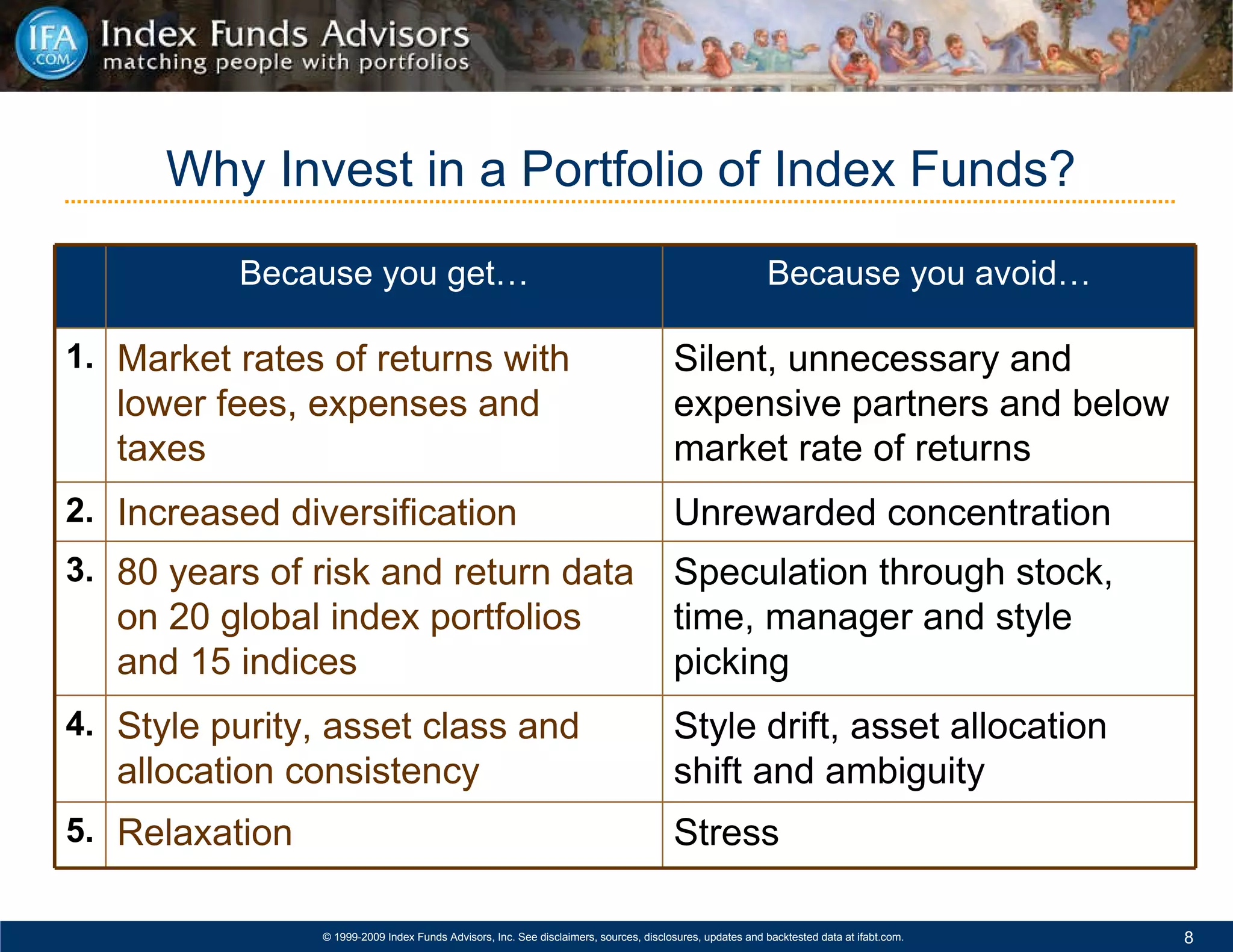 IFA .COM Index Funds Advisors
matching people with portfolios

Why Invest in a Portfolio of Index Funds?

| | Because you get… | Because you avoid… |
|---|---|---|
| 1. | Market rates of returns with lower fees, expenses and taxes | Silent, unnecessary and expensive partners and below market rate of returns |
| 2. | Increased diversification | Unrewarded concentration |
| 3. | 80 years of risk and return data on 20 global index portfolios and 15 indices | Speculation through stock, time, manager and style picking |
| 4. | Style purity, asset class and allocation consistency | Style drift, asset allocation shift and ambiguity |
| 5. | Relaxation | Stress |

© 1999-2009 Index Funds Advisors, Inc. See disclaimers, sources, disclosures, updates and backtested data at ifabt.com.

8